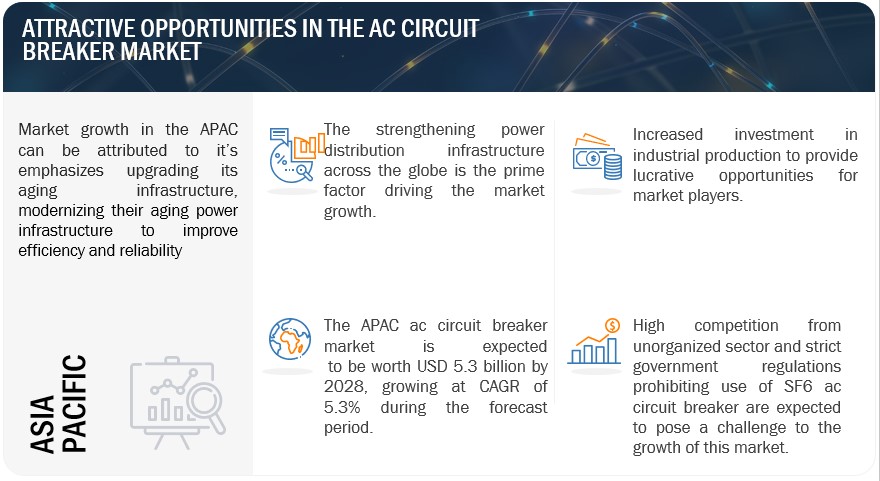 ATTRACTIVE OPPORTUNITIES IN THE AC CIRCUIT BREAKER MARKET

Market growth in the APAC can be attributed to it's emphasizes upgrading its aging infrastructure, modernizing their aging power infrastructure to improve efficiency and reliability

ASIA PACIFIC

The strengthening power distribution infrastructure across the globe is the prime factor driving the market growth.

The APAC ac circuit breaker market is expected to be worth USD 5.3 billion by 2028, growing at CAGR of 5.3% during the forecast period.

Increased investment in industrial production to provide lucrative opportunities for market players.

High competition from unorganized sector and strict government regulations prohibiting use of SF6 ac circuit breaker are expected to pose a challenge to the growth of this market.